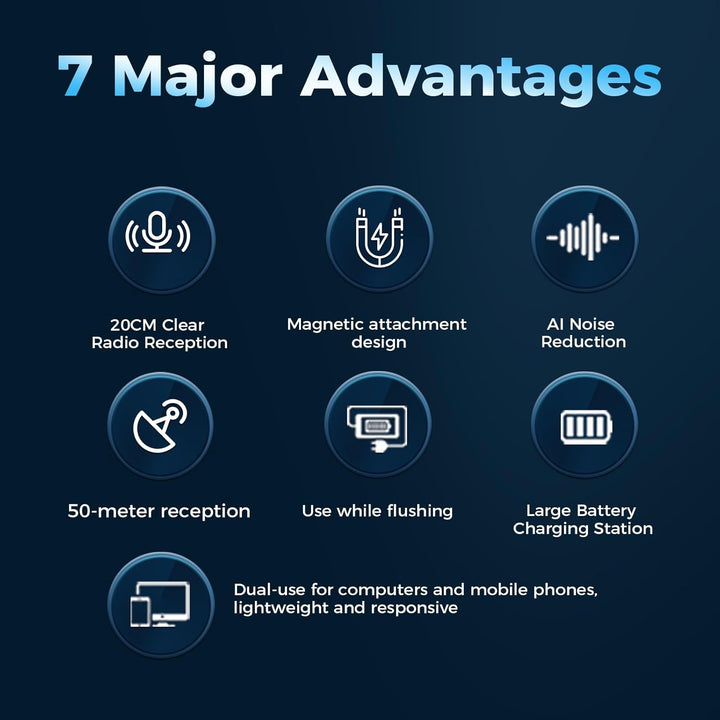 7 Major Advantages

20CM Clear Radio Reception

Magnetic attachment design

AI Noise Reduction

50-meter reception

Use while flushing

Large Battery Charging Station

Dual-use for computers and mobile phones, lightweight and responsive